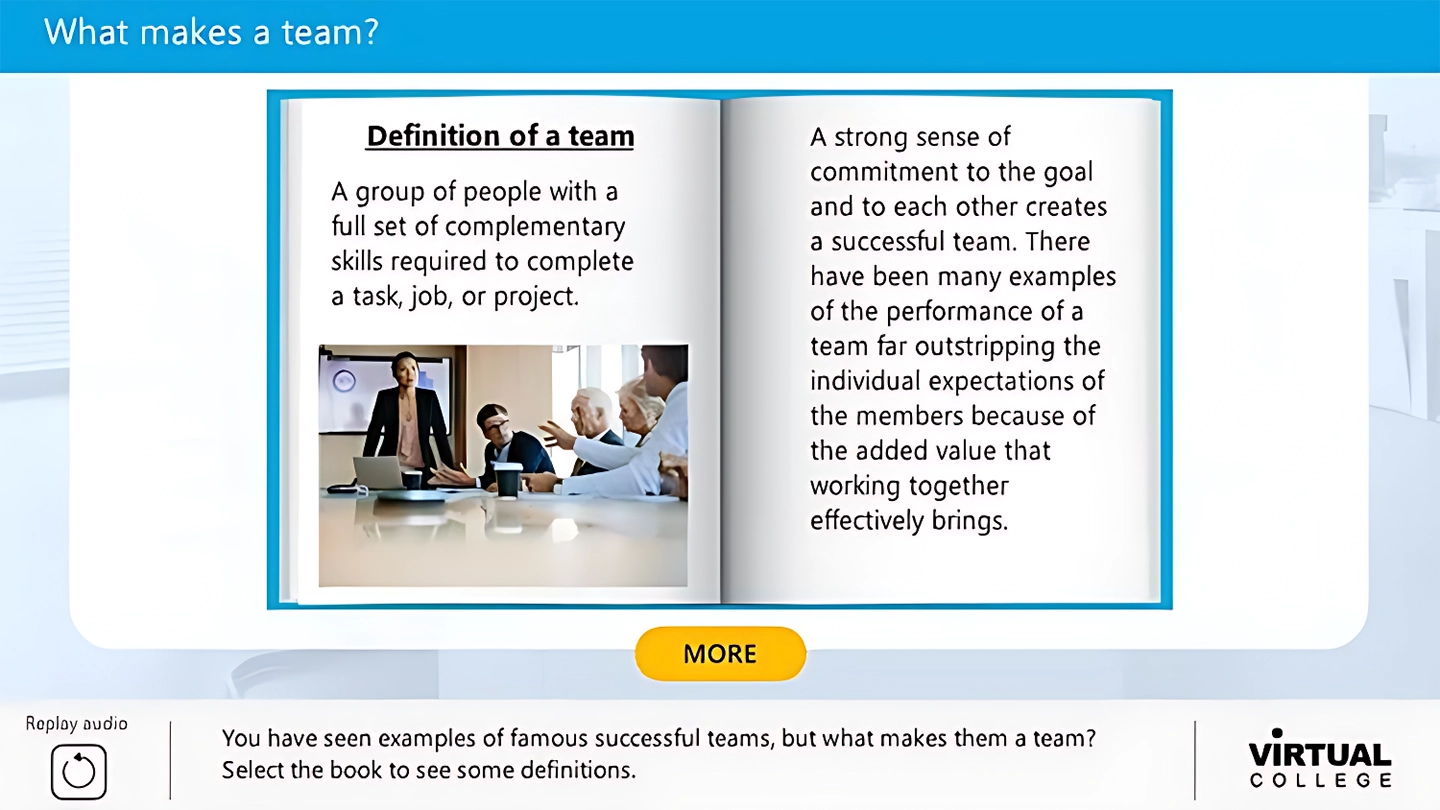 What makes a team?

Definition of a team

A group of people with a full set of complementary skills required to complete a task, job, or project.

A strong sense of commitment to the goal and to each other creates a successful team. There have been many examples of the performance of a team far outstripping the individual expectations of the members because of the added value that working together effectively brings.

MORE

Replay audio

You have seen examples of famous successful teams, but what makes them a team? Select the book to see some definitions.

VIRTUAL COLLEGE